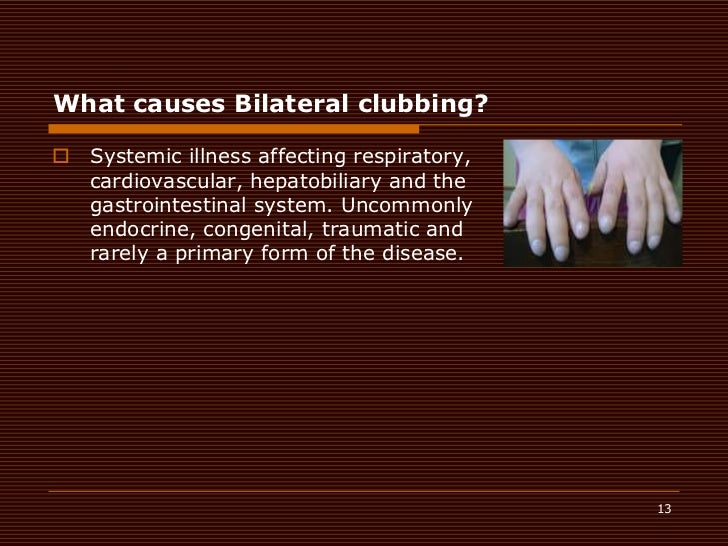 What causes Bilateral clubbing?

Systemic illness affecting respiratory, cardiovascular, hepatobiliary and the gastrointestinal system. Uncommonly endocrine, congenital, traumatic and rarely a primary form of the disease.

13